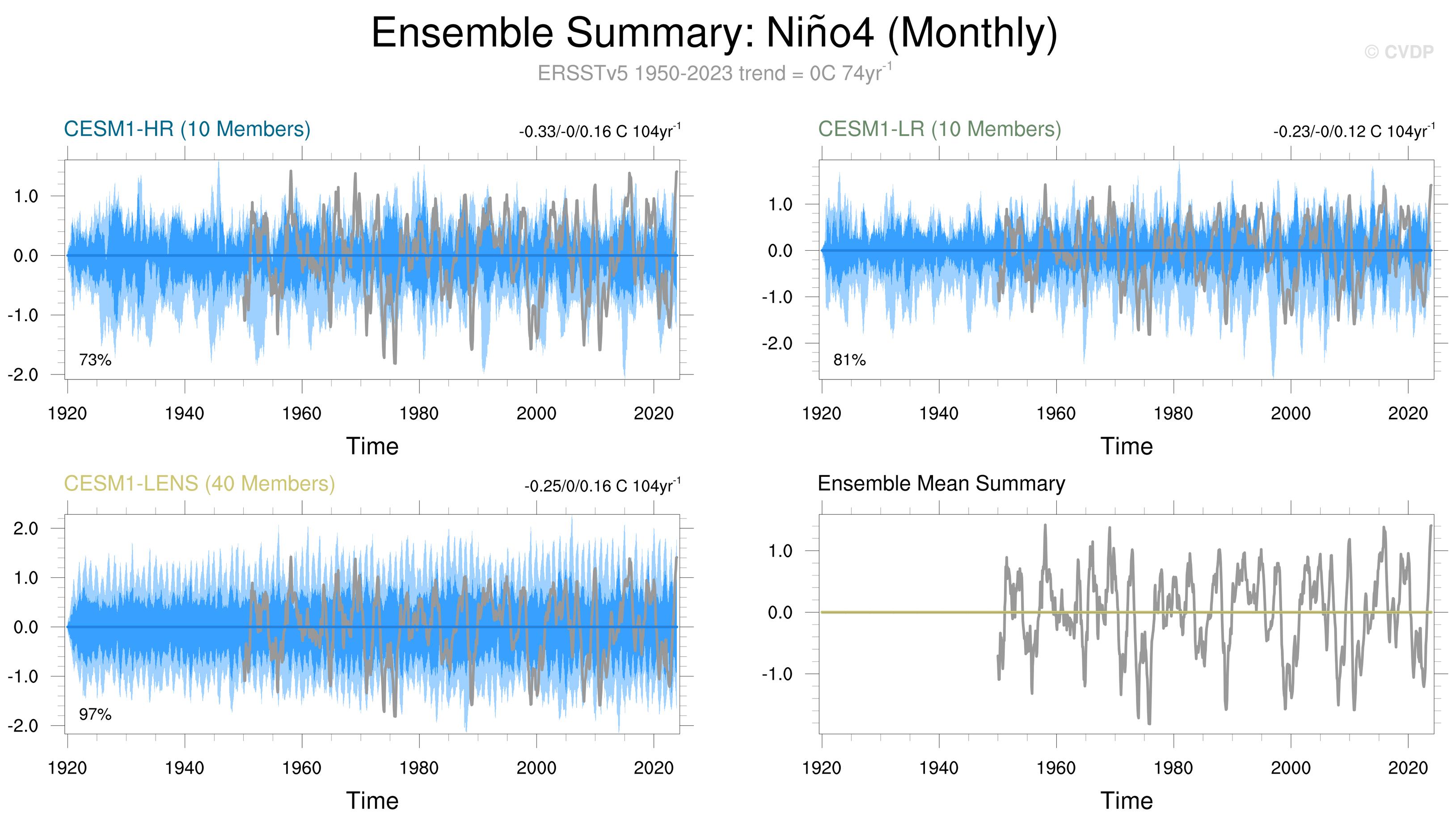 Ensemble Summary: Niño4 (Monthly)

© CVDP

ERSSTv5 1950-2023 trend = 0C 74yr$^{-1}$

CESM1-HR (10 Members)

-0.33/-0/0.16 C 104yr$^{-1}$

1.0
0.0
-1.0
-2.0

73%

1920 1940 1960 1980 2000 2020

Time

CESM1-LR (10 Members)

-0.23/-0/0.12 C 104yr$^{-1}$

1.0
0.0
-1.0
-2.0

81%

1920 1940 1960 1980 2000 2020

Time

CESM1-LENS (40 Members)

-0.25/0/0.16 C 104yr$^{-1}$

2.0
1.0
0.0
-1.0
-2.0

97%

1920 1940 1960 1980 2000 2020

Time

Ensemble Mean Summary

1.0
0.0
-1.0

1920 1940 1960 1980 2000 2020

Time